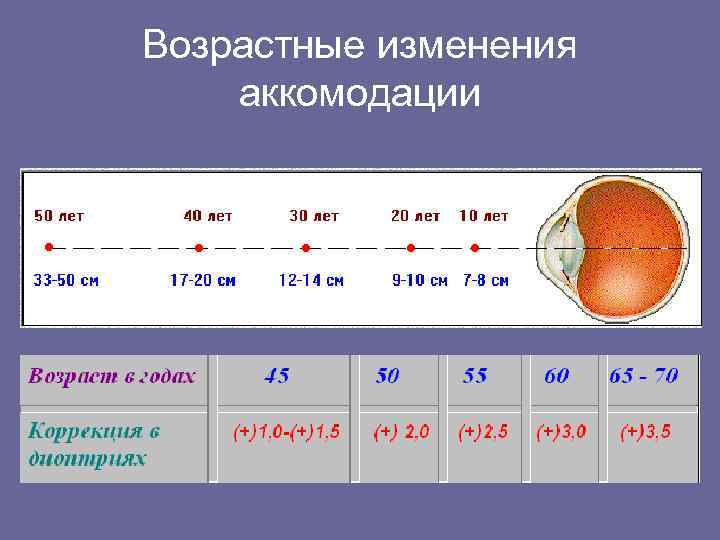 Возрастные изменения аккомодации

50 лет 40 лет 30 лет 20 лет 10 лет

33-50 см 17-20 см 12-14 см 9-10 см 7-8 см

| Возраст в годах | 45 | 50 | 55 | 60 | 65 - 70 |
|---|---|---|---|---|---|
| Коррекция в диоптриях | (+)1,0-(+)1,5 | (+) 2,0 | (+)2,5 | (+)3,0 | (+)3,5 |